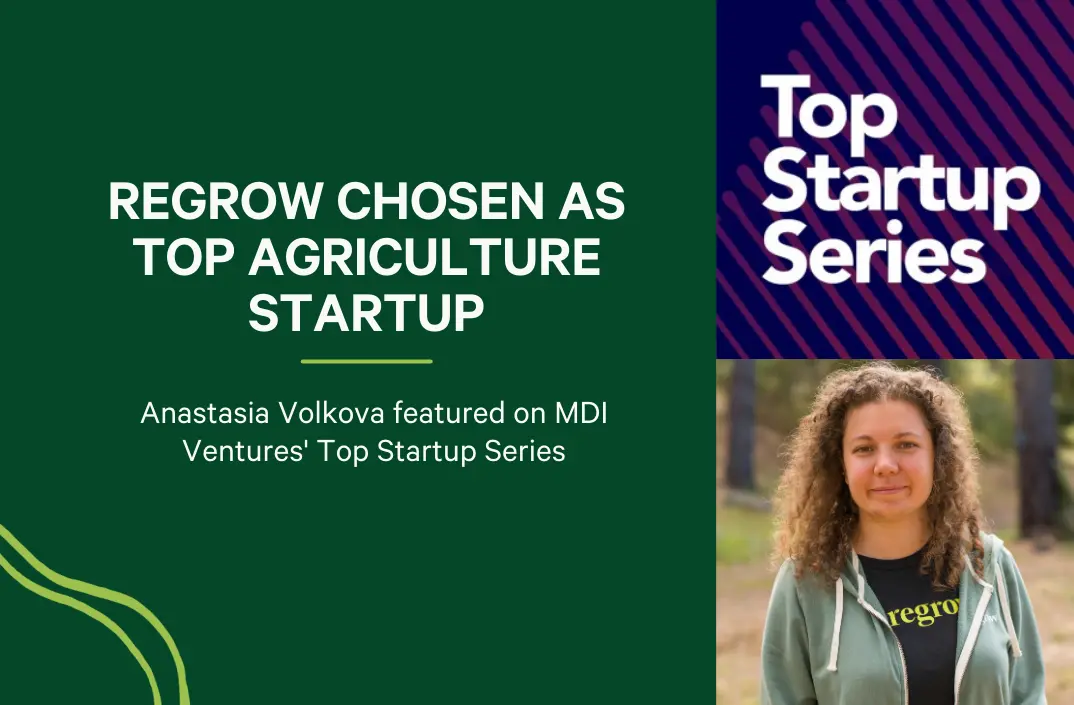 REGROW CHOSEN AS TOP AGRICULTURE STARTUP

Anastasia Volkova featured on MDI Ventures' Top Startup Series

Top Startup Series

regrow